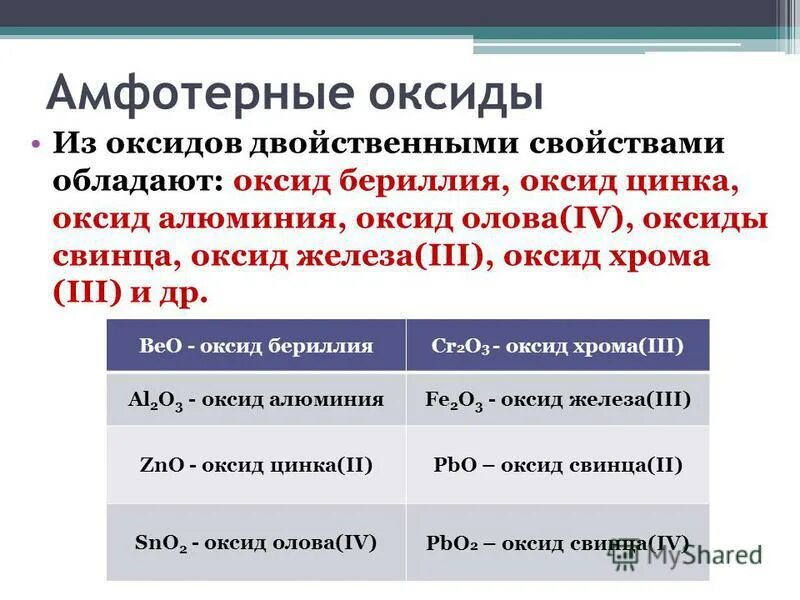 Амфотерные оксиды

• Из оксидов двойственными свойствами обладают: оксид бериллия, оксид цинка, оксид алюминия, оксид олова(IV), оксиды свинца, оксид железа(III), оксид хрома (III) и др.

| BeO - оксид бериллия | $Cr_2O_3$ - оксид хрома(III) |
|---|---|
| $Al_2O_3$ - оксид алюминия | $Fe_2O_3$ - оксид железа(III) |
| ZnO - оксид цинка(II) | PbO – оксид свинца(II) |
| $SnO_2$ - оксид олова(IV) | $PbO_2$ – оксид свинца(IV) |

MyShared